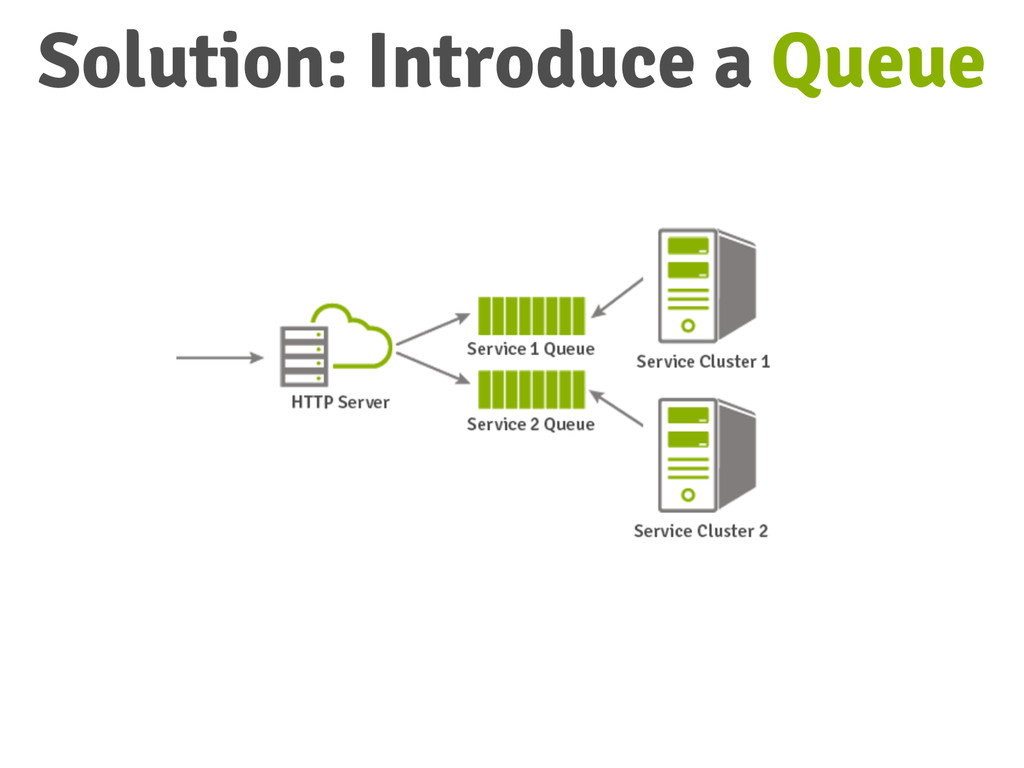 Solution: Introduce a Queue

HTTP Server

Service 1 Queue

Service 2 Queue

Service Cluster 1

Service Cluster 2